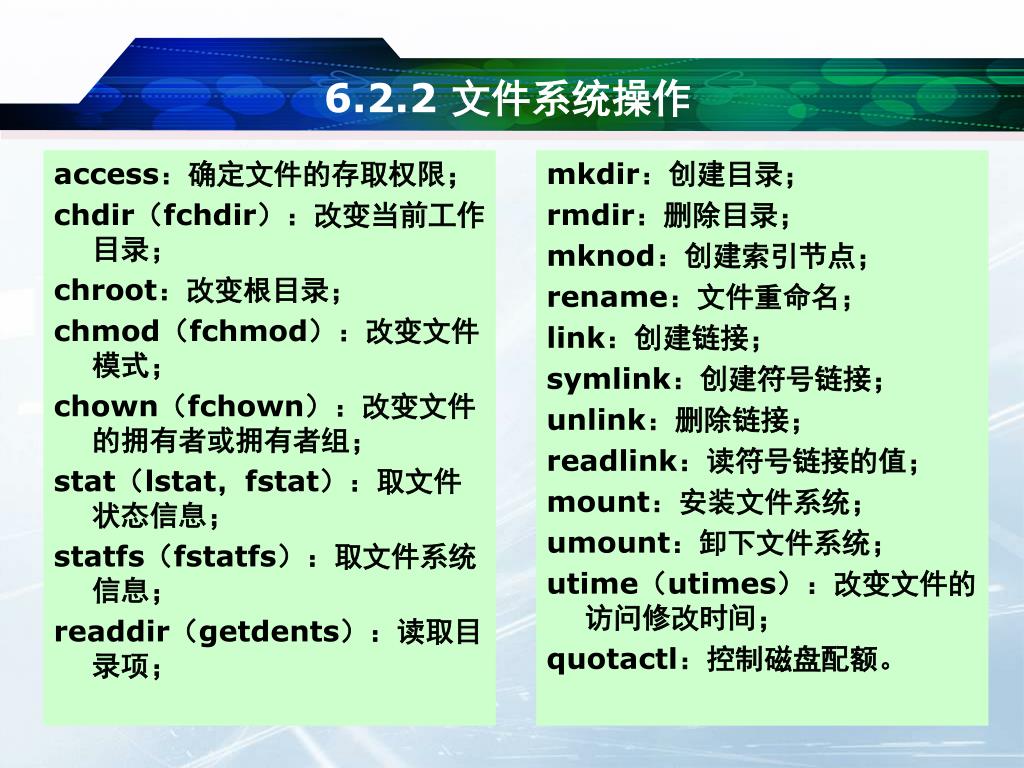 6.2.2 文件系统操作

access：确定文件的存取权限；

chdir（fchdir）：改变当前工作目录；

chroot：改变根目录；

chmod（fchmod）：改变文件模式；

chown（fchown）：改变文件的拥有者或拥有者组；

stat（lstat，fstat）：取文件状态信息；

statfs（fstatfs）：取文件系统信息；

readdir（getdents）：读取目录项；

mkdir：创建目录；

rmdir：删除目录；

mknod：创建索引节点；

rename：文件重命名；

link：创建链接；

symlink：创建符号链接；

unlink：删除链接；

readlink：读符号链接的值；

mount：安装文件系统；

umount：卸下文件系统；

utime（utimes）：改变文件的访问修改时间；

quotactl：控制磁盘配额。